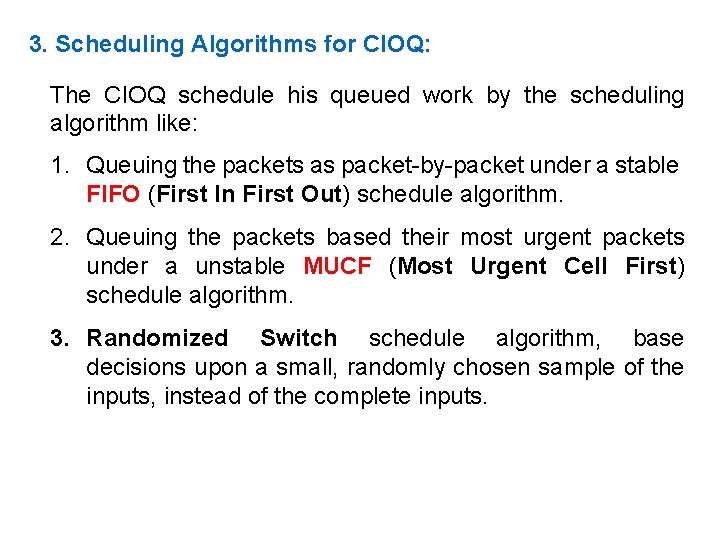 3. Scheduling Algorithms for CIOQ:

The CIOQ schedule his queued work by the scheduling algorithm like:

1. Queuing the packets as packet-by-packet under a stable FIFO (First In First Out) schedule algorithm.

2. Queuing the packets based their most urgent packets under a unstable MUCF (Most Urgent Cell First) schedule algorithm.

3. Randomized Switch schedule algorithm, base decisions upon a small, randomly chosen sample of the inputs, instead of the complete inputs.